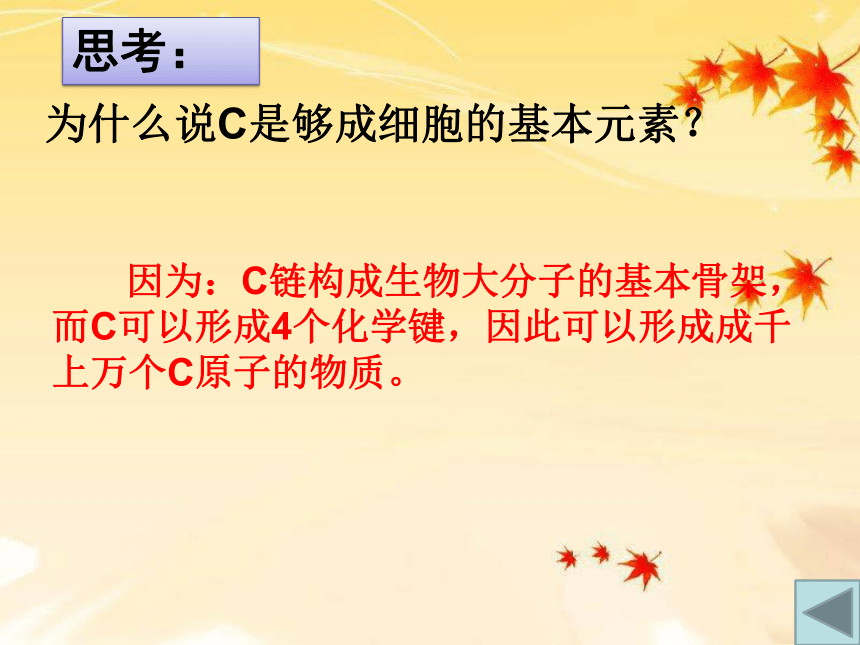 思考：

为什么说C是够成细胞的基本元素？

因为：C链构成生物大分子的基本骨架，而C可以形成4个化学键，因此可以形成成千上万个C原子的物质。